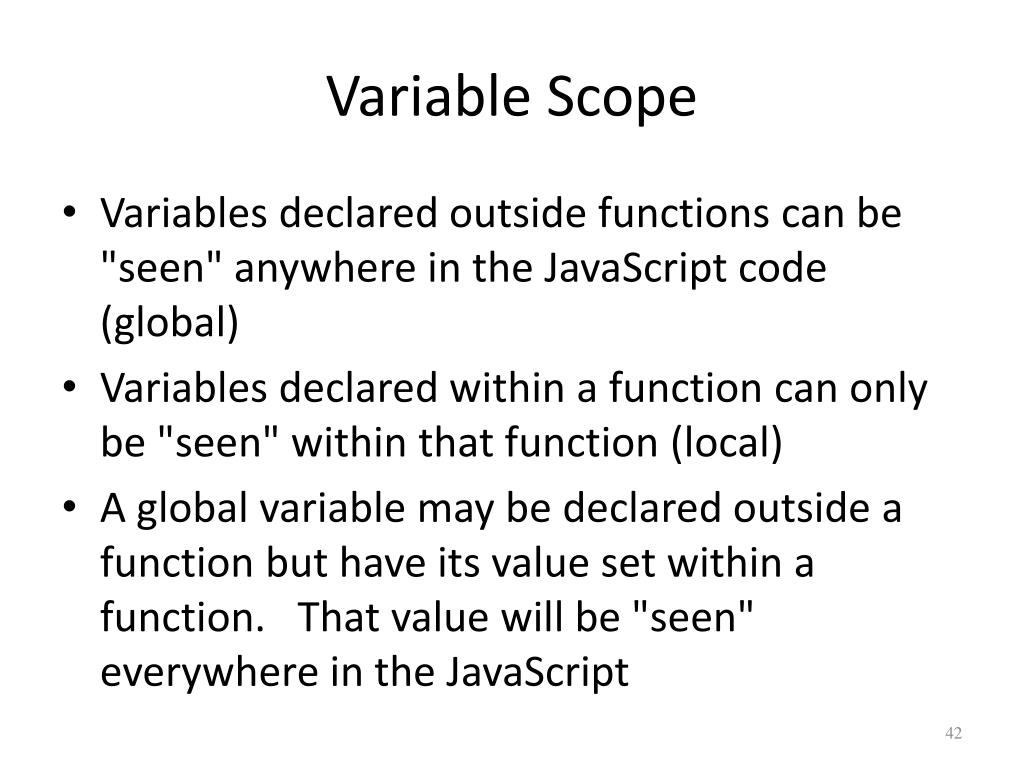 Variable Scope

• Variables declared outside functions can be "seen" anywhere in the JavaScript code (global)
• Variables declared within a function can only be "seen" within that function (local)
• A global variable may be declared outside a function but have its value set within a function. That value will be "seen" everywhere in the JavaScript

42